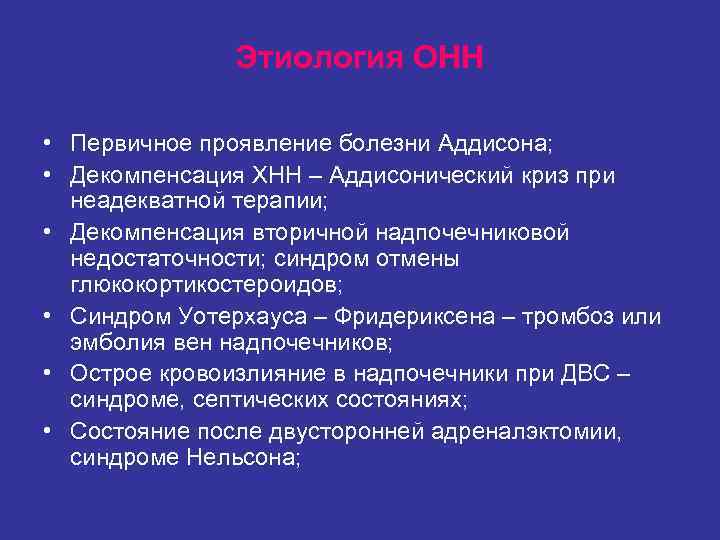 Этиология ОНН

• Первичное проявление болезни Аддисона;
• Декомпенсация ХНН – Аддисонический криз при неадекватной терапии;
• Декомпенсация вторичной надпочечниковой недостаточности; синдром отмены глюкокортикостероидов;
• Синдром Уотерхауса – Фридериксена – тромбоз или эмболия вен надпочечников;
• Острое кровоизлияние в надпочечники при ДВС – синдроме, септических состояниях;
• Состояние после двусторонней адреналэктомии, синдроме Нельсона;